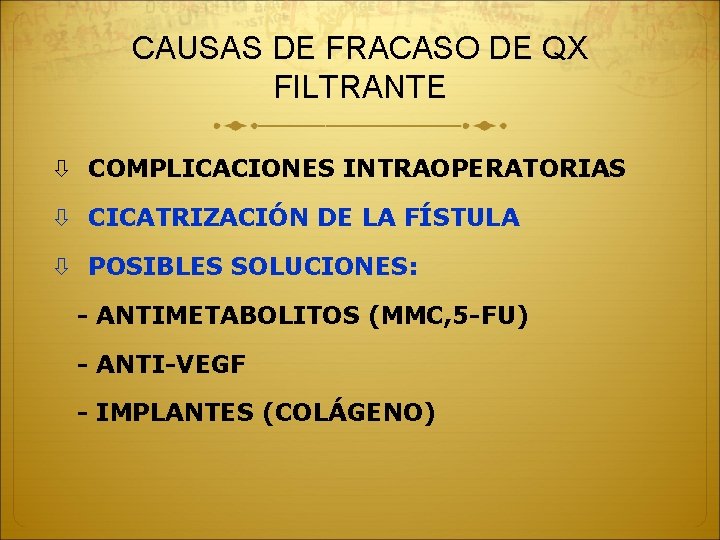 CAUSAS DE FRACASO DE QX FILTRANTE

⇩ COMPLICACIONES INTRAOPERATORIAS

⇩ CICATRIZACIÓN DE LA FÍSTULA

⇩ POSIBLES SOLUCIONES:

- ANTIMETABOLITOS (MMC,5-FU)

- ANTI-VEGF

- IMPLANTES (COLÁGENO)